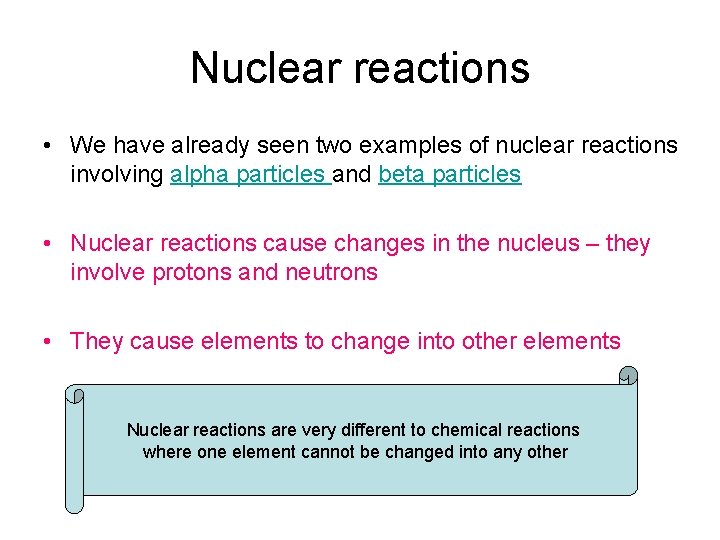 Nuclear reactions

• We have already seen two examples of nuclear reactions involving alpha particles and beta particles

• Nuclear reactions cause changes in the nucleus – they involve protons and neutrons

• They cause elements to change into other elements

Nuclear reactions are very different to chemical reactions where one element cannot be changed into any other